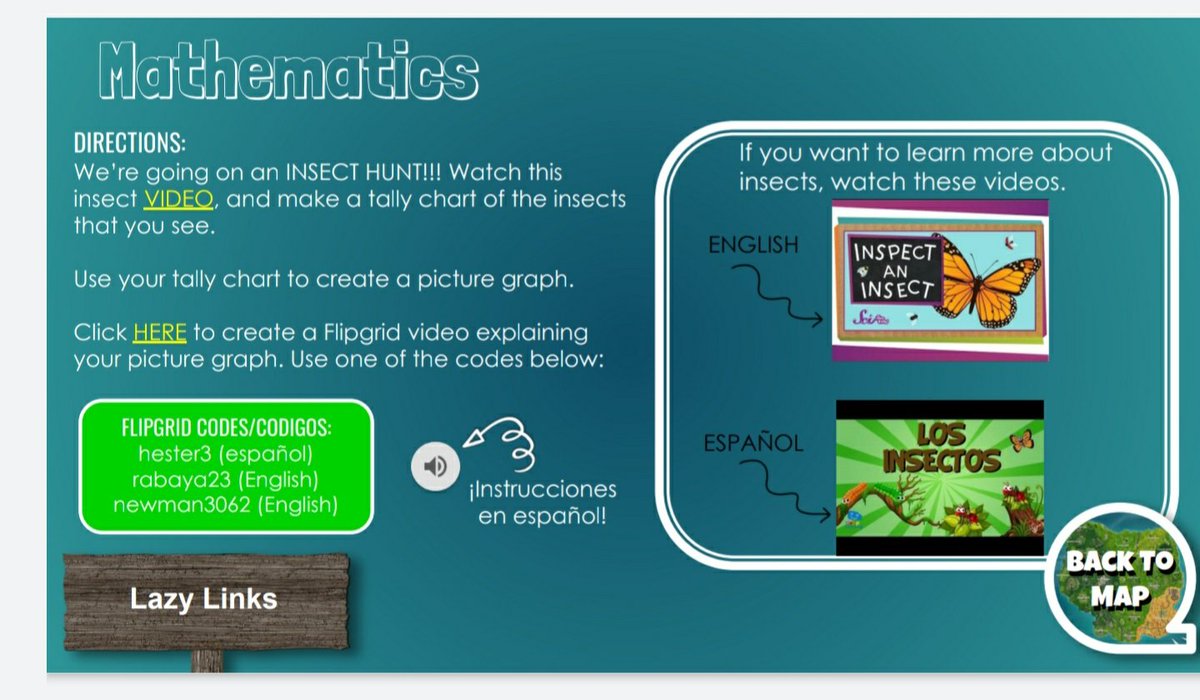 Mathematics

DIRECTIONS:
We're going on an INSECT HUNT!!! Watch this insect VIDEO, and make a tally chart of the insects that you see.

Use your tally chart to create a picture graph.

Click HERE to create a Flipgrid video explaining your picture graph. Use one of the codes below:

FLIPGRID CODES/CODIGOS:
hester3 (español)
rabaya23 (English)
newman3062 (English)

¡Instrucciones en español!

Lazy Links

If you want to learn more about insects, watch these videos.

ENGLISH

INSPECT AN INSECT

ESPAÑOL

LOS INSECTOS

BACK TO MAP